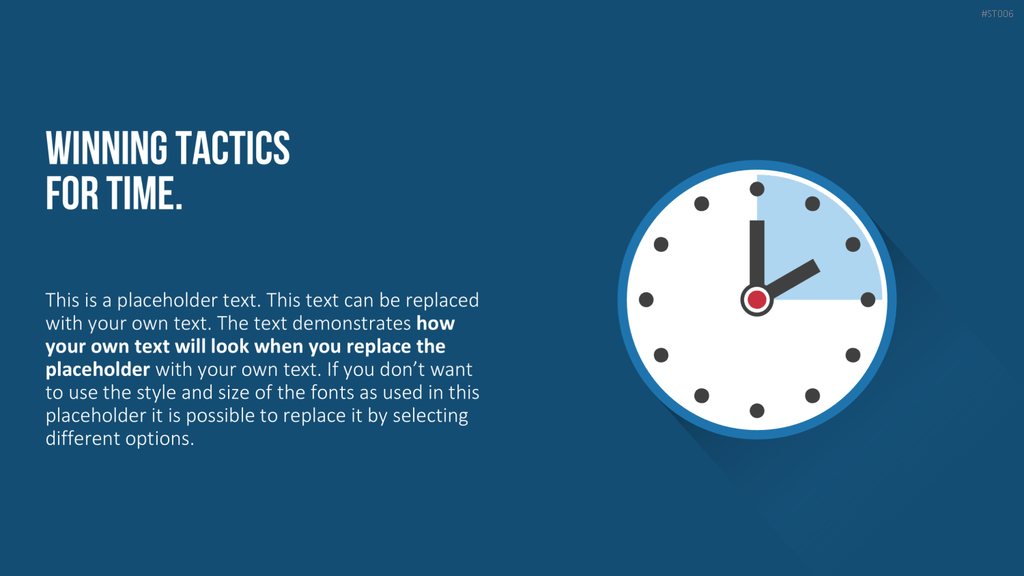 #ST006

WINNING TACTICS
FOR TIME.

This is a placeholder text. This text can be replaced with your own text. The text demonstrates how your own text will look when you replace the placeholder with your own text. If you don't want to use the style and size of the fonts as used in this placeholder it is possible to replace it by selecting different options.